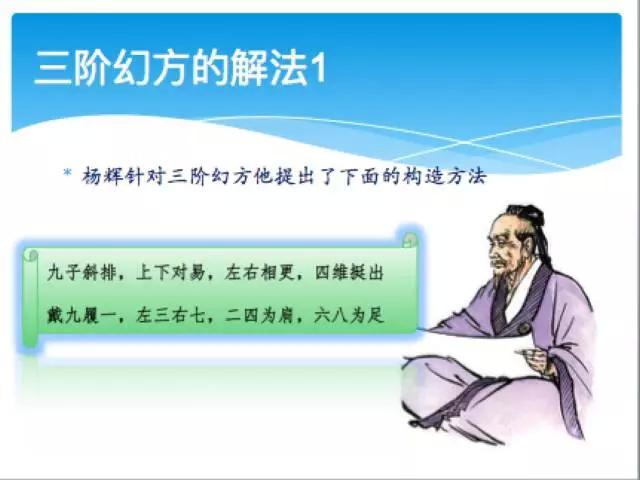 三阶幻方的解法1

* 杨辉针对三阶幻方他提出了下面的构造方法

九子斜排，上下对易，左右相更，四维挺出

戴九履一，左三右七，二四为肩，六八为足